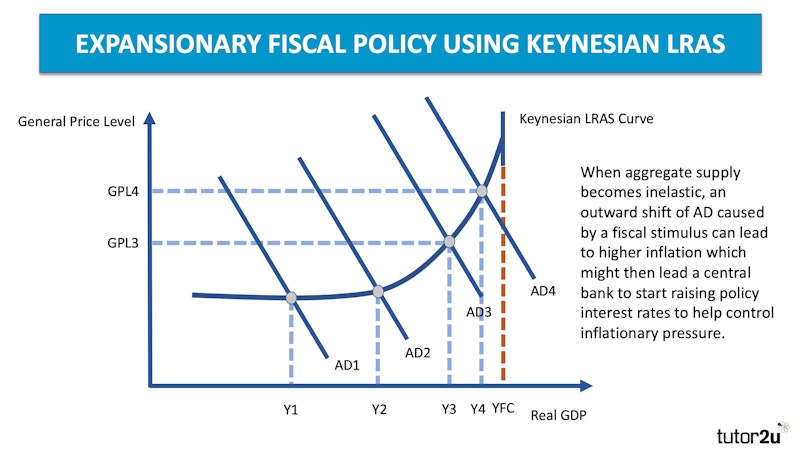 EXPANSIONARY FISCAL POLICY USING KEYNESIAN LRAS

General Price Level

Keynesian LRAS Curve

GPL4

GPL3

AD1

AD2

AD3

AD4

Y1

Y2

Y3

Y4

YFC

Real GDP

When aggregate supply becomes inelastic, an outward shift of AD caused by a fiscal stimulus can lead to higher inflation which might then lead a central bank to start raising policy interest rates to help control inflationary pressure.

tutor2u